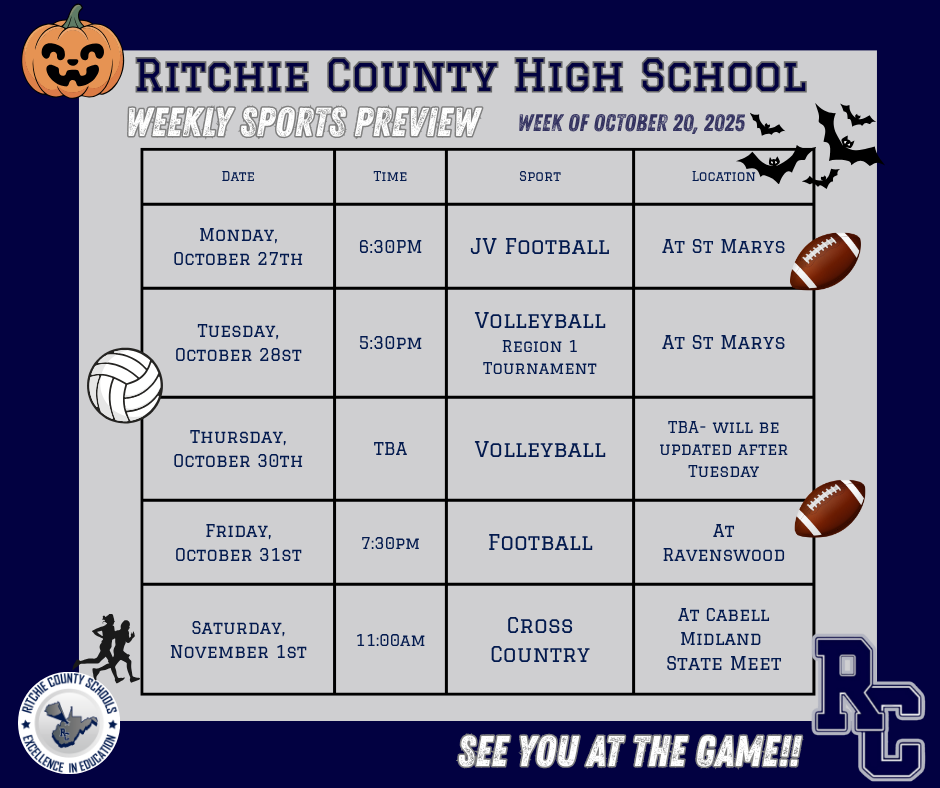 RITCHIE COUNTY HIGH SCHOOL

WEEKLY SPORTS PREVIEW

WEEK OF OCTOBER 20, 2025

| DATE | TIME | SPORT | LOCATION |
|---|---|---|---|
| MONDAY, OCTOBER 27TH | 6:30PM | JV FOOTBALL | AT ST MARYS |
| TUESDAY, OCTOBER 28ST | 5:30PM | VOLLEYBALL REGION 1 TOURNAMENT | AT ST MARYS |
| THURSDAY, OCTOBER 30TH | TBA | VOLLEYBALL | TBA- WILL BE UPDATED AFTER TUESDAY |
| FRIDAY, OCTOBER 31ST | 7:30PM | FOOTBALL | AT RAVENSWOOD |
| SATURDAY, NOVEMBER 1ST | 11:00AM | CROSS COUNTRY | AT CABELL MIDLAND STATE MEET |

RITCHIE COUNTY SCHOOLS
EXCELLENCE IN EDUCATION

SEE YOU AT THE GAME!!

RC